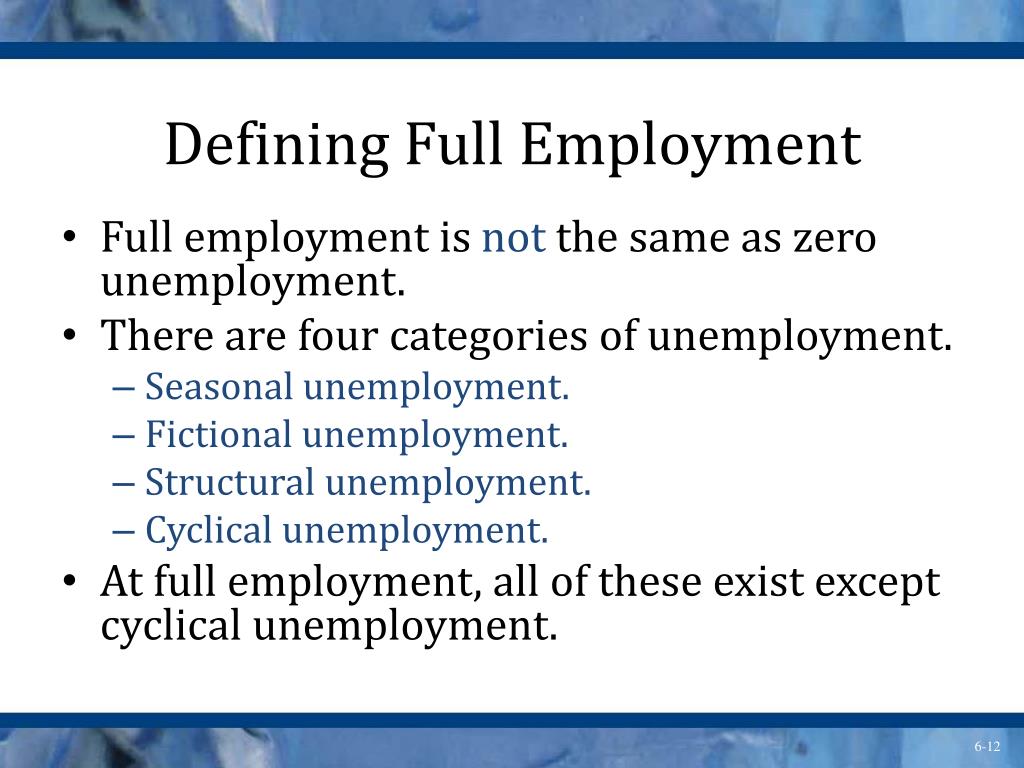 Defining Full Employment

• Full employment is not the same as zero unemployment.
• There are four categories of unemployment.
– Seasonal unemployment.
– Fictional unemployment.
– Structural unemployment.
– Cyclical unemployment.
• At full employment, all of these exist except cyclical unemployment.

6-12